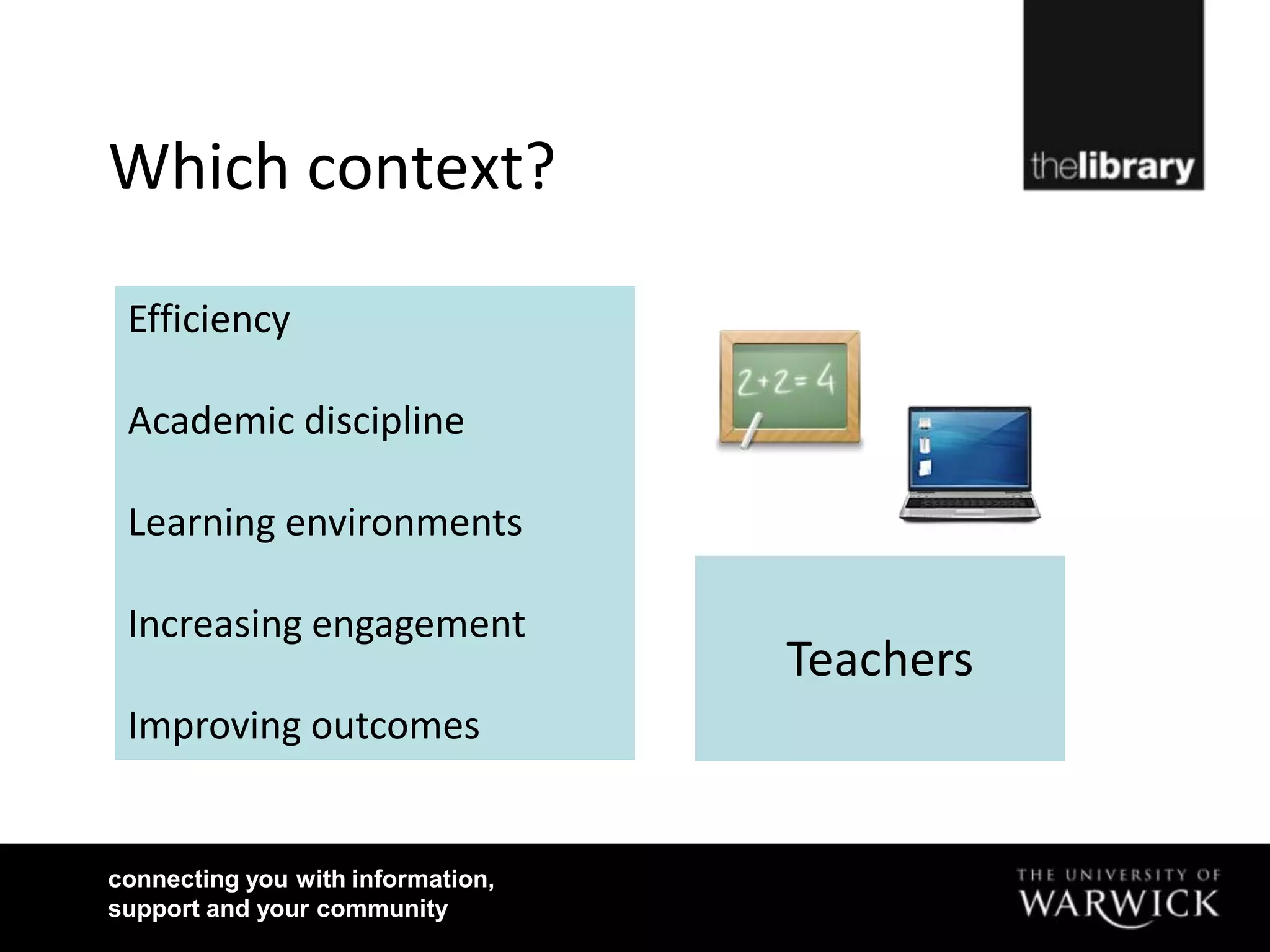 Which context?

thelibrary

Efficiency

Academic discipline

Learning environments

Increasing engagement

Improving outcomes

$2+2=4$

Teachers

connecting you with information, support and your community

THE UNIVERSITY OF WARWICK